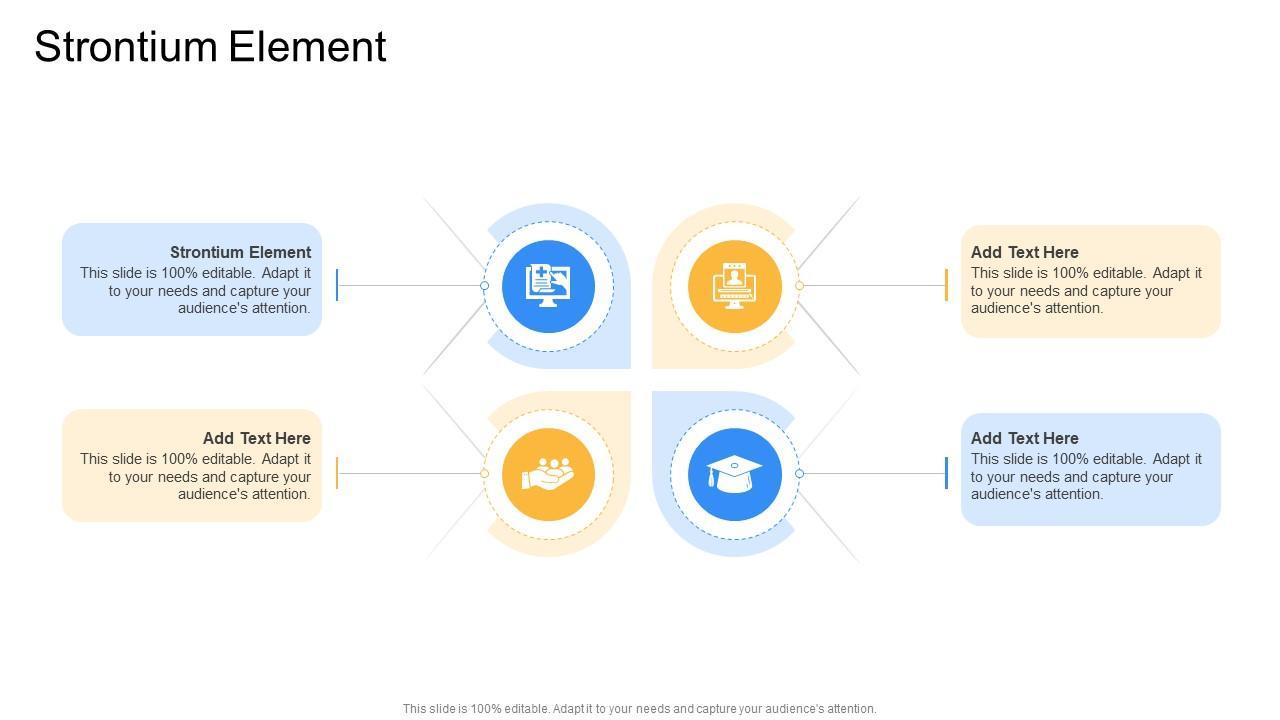 Strontium Element

Strontium Element
This slide is 100% editable. Adapt it to your needs and capture your audience's attention.

Add Text Here
This slide is 100% editable. Adapt it to your needs and capture your audience's attention.

Add Text Here
This slide is 100% editable. Adapt it to your needs and capture your audience's attention.

Add Text Here
This slide is 100% editable. Adapt it to your needs and capture your audience's attention.

This slide is 100% editable. Adapt it to your needs and capture your audience's attention.